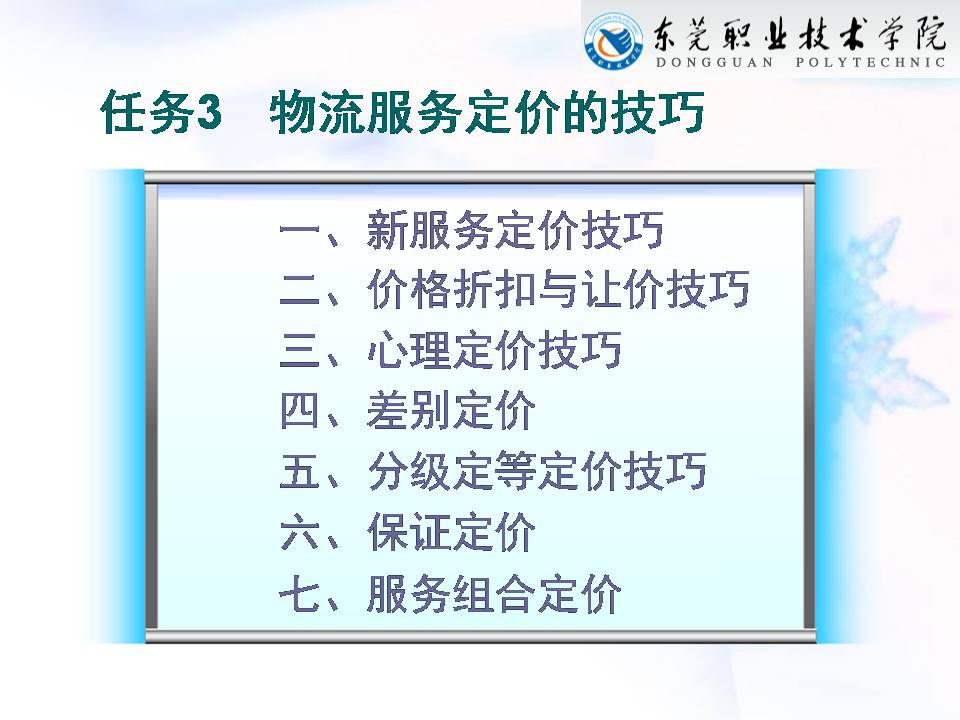 东莞职业技术学院
DONGGUAN POLYTECHNIC

任务3 物流服务定价的技巧

一、新服务定价技巧
二、价格折扣与让价技巧
三、心理定价技巧
四、差别定价
五、分级定等定价技巧
六、保证定价
七、服务组合定价